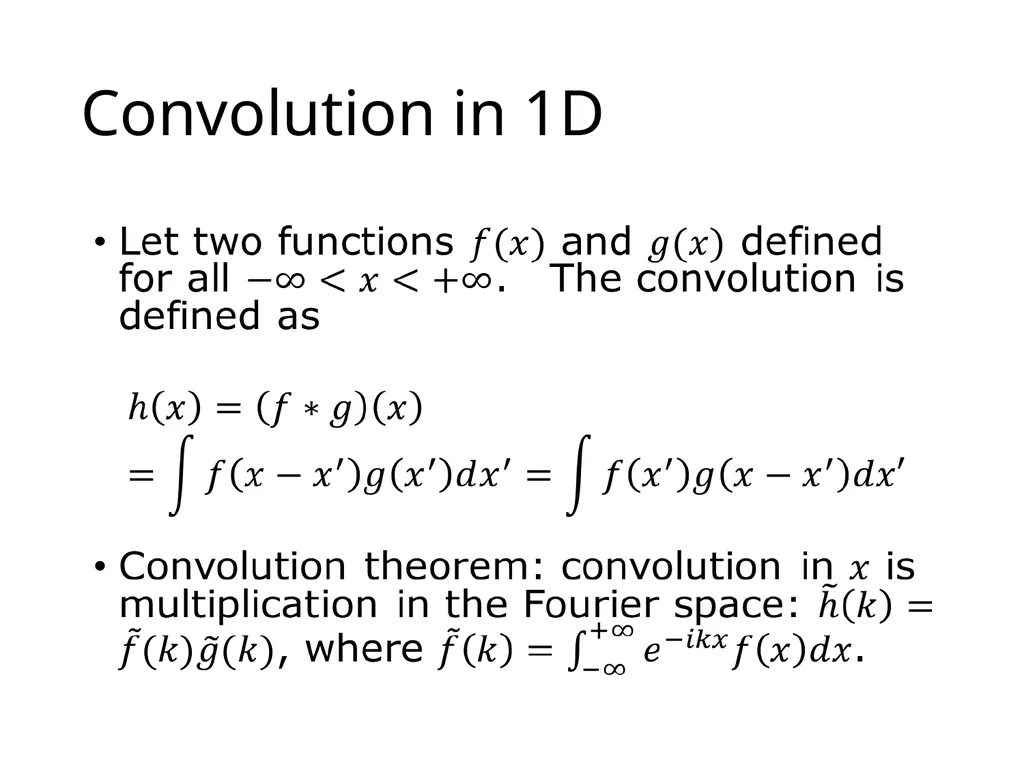 Convolution in 1D

• Let two functions $f(x)$ and $g(x)$ defined for all $-\infty < x < +\infty$. The convolution is defined as

$h(x) = (f * g)(x)$
$= \int f(x - x')g(x')dx' = \int f(x')g(x - x')dx'$

• Convolution theorem: convolution in $x$ is multiplication in the Fourier space: $\tilde{h}(k) = \tilde{f}(k)\tilde{g}(k)$, where $\tilde{f}(k) = \int_{-\infty}^{+\infty} e^{-ikx} f(x)dx$.